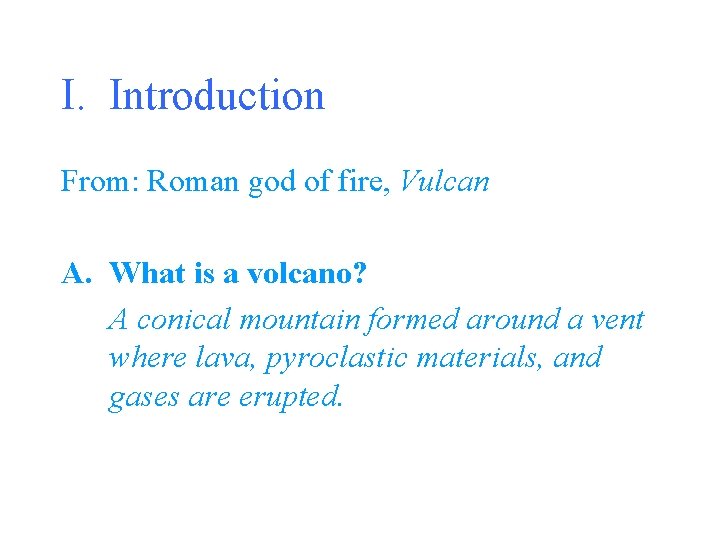 I. Introduction

From: Roman god of fire, Vulcan

A. What is a volcano?

A conical mountain formed around a vent where lava, pyroclastic materials, and gases are erupted.